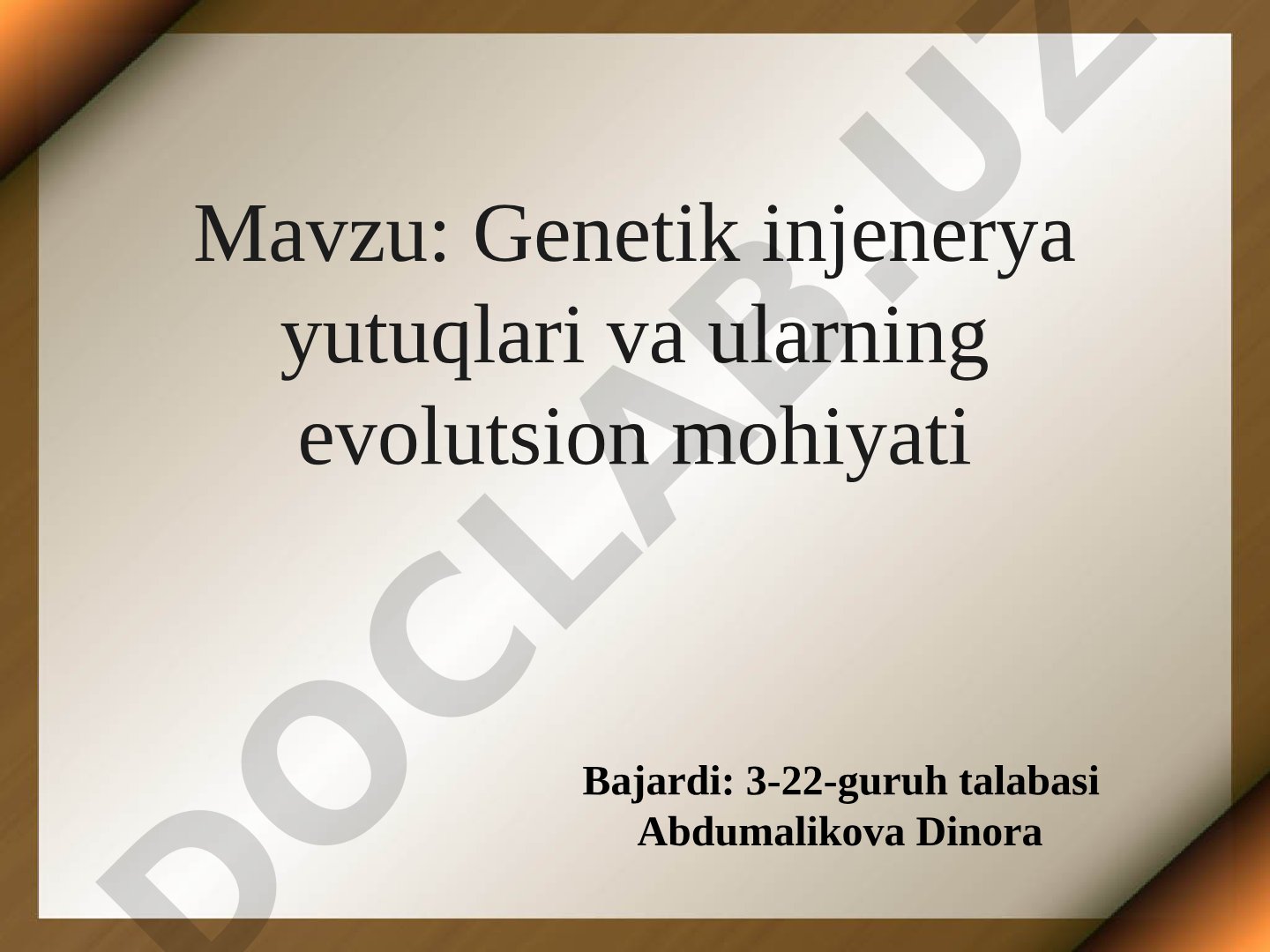 Mavzu: Genetik injenerya yutuqlari va ularning evolutsion mohiyati

Bajardi: 3-22-guruh talabasi
Abdumalikova Dinora

DOCLAB.UZ